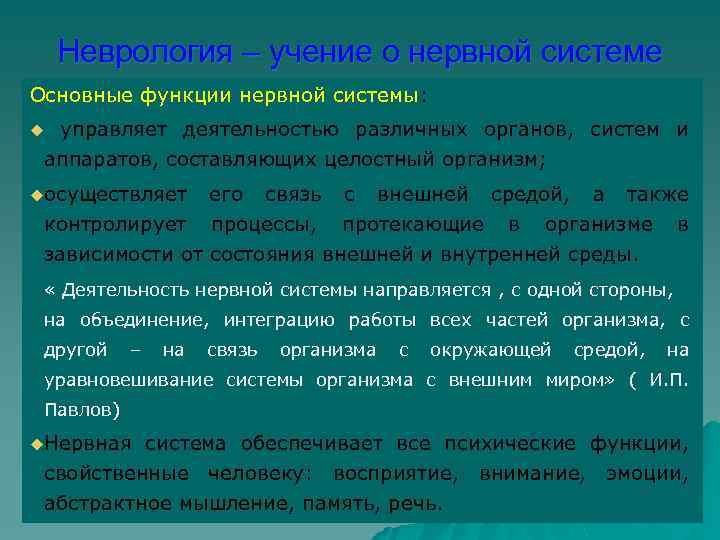 Неврология – учение о нервной системе

Основные функции нервной системы:

◆ управляет деятельностью различных органов, систем и аппаратов, составляющих целостный организм;

◆осуществляет его связь с внешней средой, а также контролирует процессы, протекающие в организме в зависимости от состояния внешней и внутренней среды.

« Деятельность нервной системы направляется , с одной стороны, на объединение, интеграцию работы всех частей организма, с другой – на связь организма с окружающей средой, на уравновешивание системы организма с внешним миром» ( И.П. Павлов)

◆Нервная система обеспечивает все психические функции, свойственные человеку: восприятие, внимание, эмоции, абстрактное мышление, память, речь.